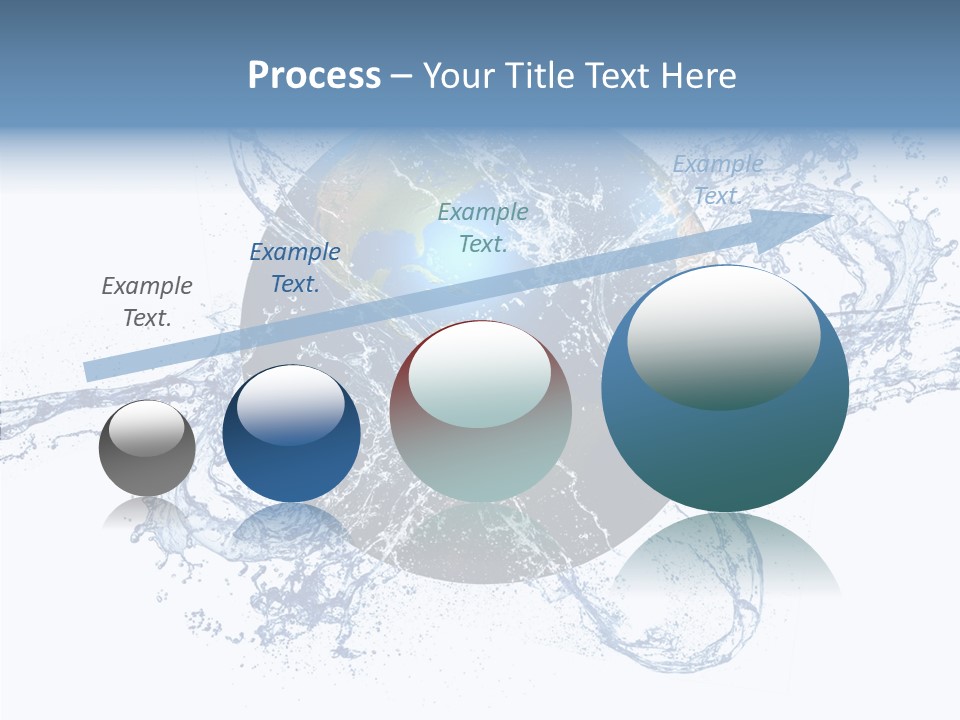 Process – Your Title Text Here

Example Text.

Example Text.

Example Text.

Example Text.